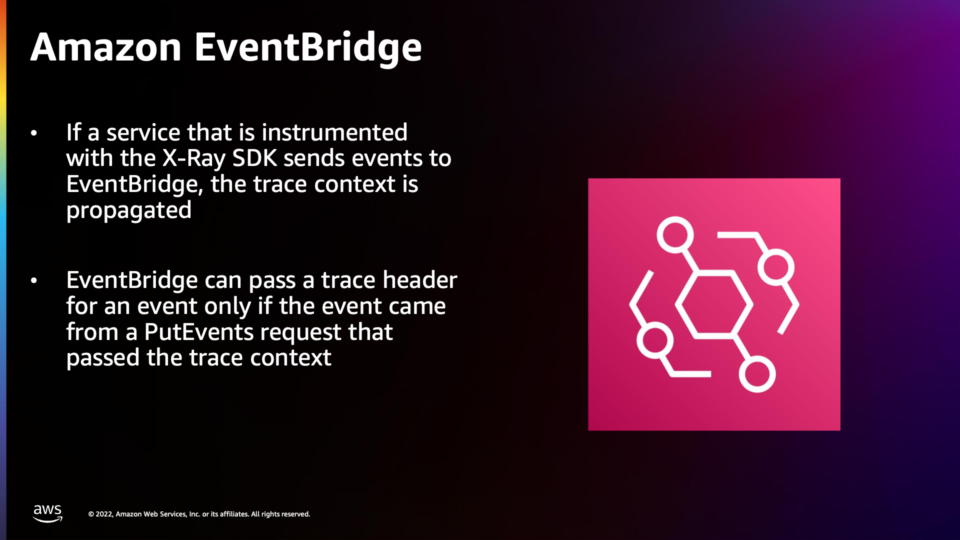 Amazon EventBridge

• If a service that is instrumented with the X-Ray SDK sends events to EventBridge, the trace context is propagated

• EventBridge can pass a trace header for an event only if the event came from a PutEvents request that passed the trace context

aws

© 2022, Amazon Web Services, Inc. or its affiliates. All rights reserved.